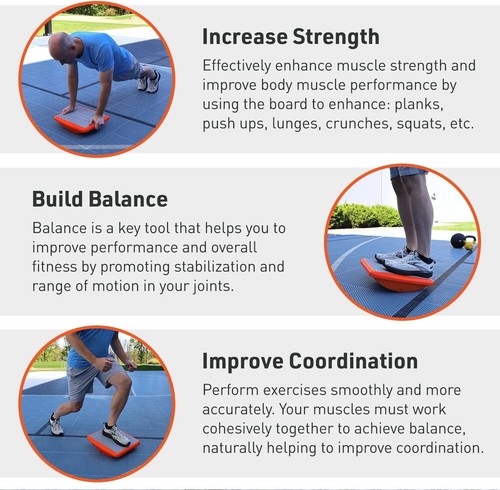 Increase Strength

Effectively enhance muscle strength and improve body muscle performance by using the board to enhance: planks, push ups, lunges, crunches, squats, etc.

Build Balance

Balance is a key tool that helps you to improve performance and overall fitness by promoting stabilization and range of motion in your joints.

Improve Coordination

Perform exercises smoothly and more accurately. Your muscles must work cohesively together to achieve balance, naturally helping to improve coordination.